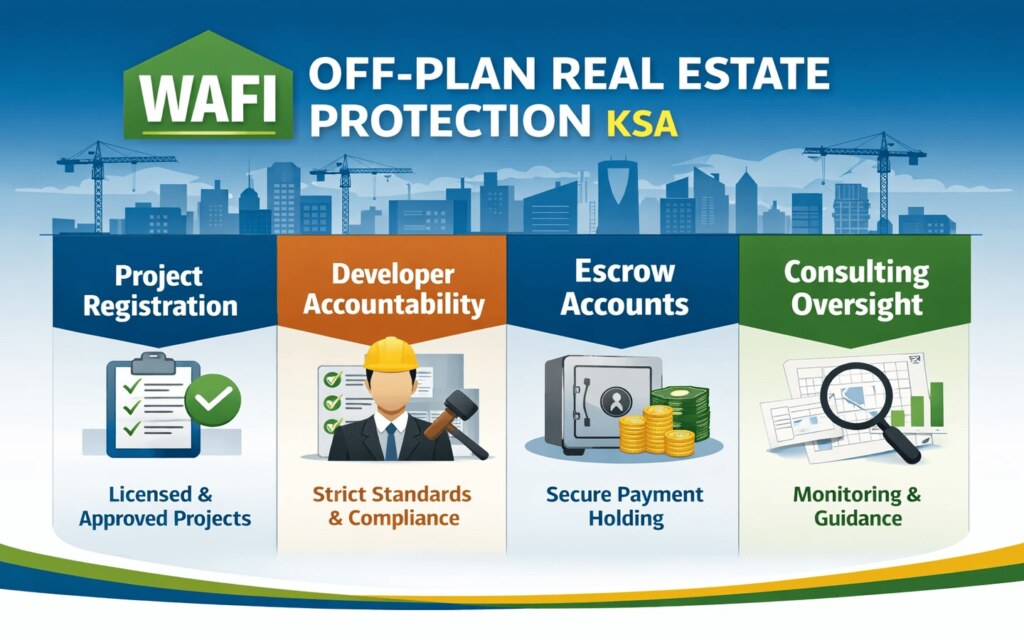 WAFI

OFF-PLAN REAL ESTATE PROTECTION KSA

Project Registration

Licensed & Approved Projects

Developer Accountability

Strict Standards & Compliance

Escrow Accounts

Secure Payment Holding

Consulting Oversight

Monitoring & Guidance